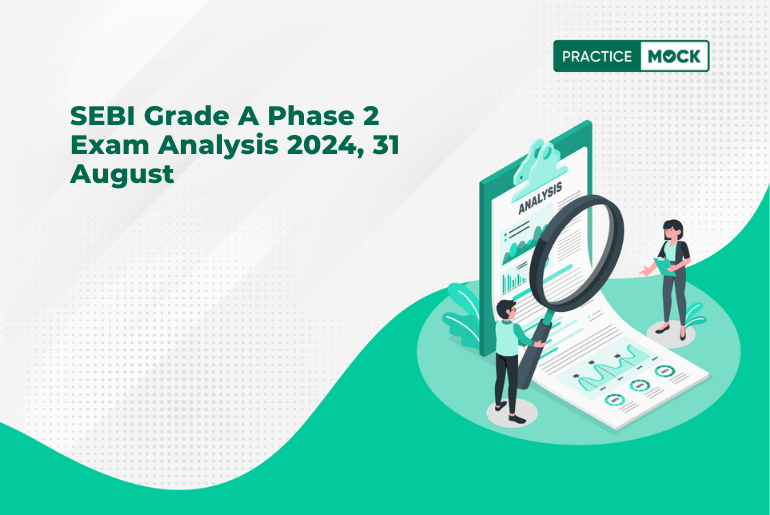 PRACTICE MOCK

SEBI Grade A Phase 2 Exam Analysis 2024, 31 August

ANALYSIS